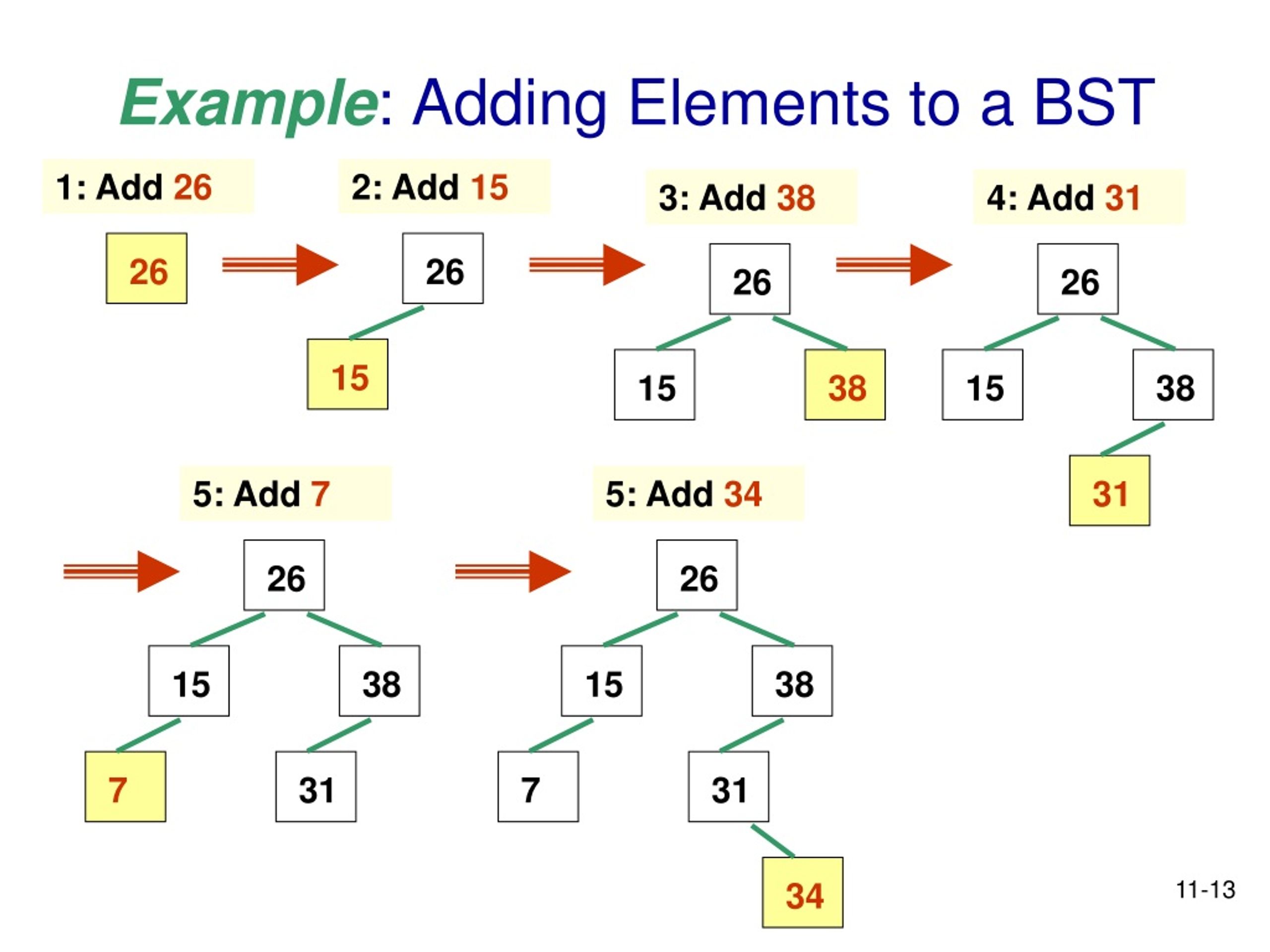 Example: Adding Elements to a BST

1: Add 26

26

2: Add 15

26

15

3: Add 38

26

15

38

4: Add 31

26

15

38

31

5: Add 7

26

15

38

7

31

5: Add 34

26

15

38

7

31

34

11-13